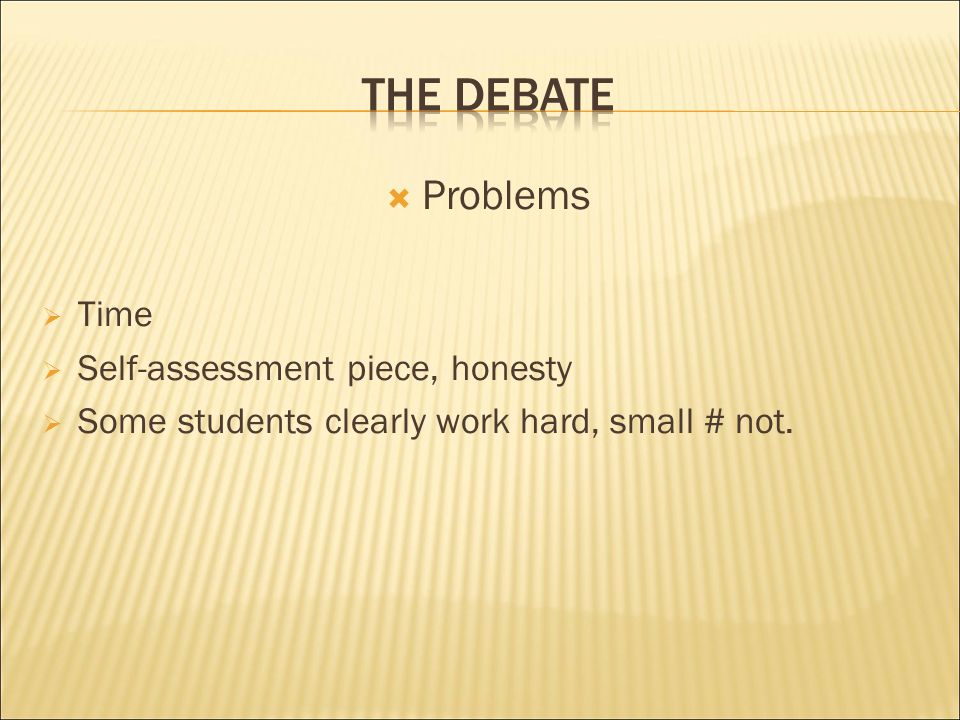 THE DEBATE

Problems

Time
Self-assessment piece, honesty
Some students clearly work hard, small # not.